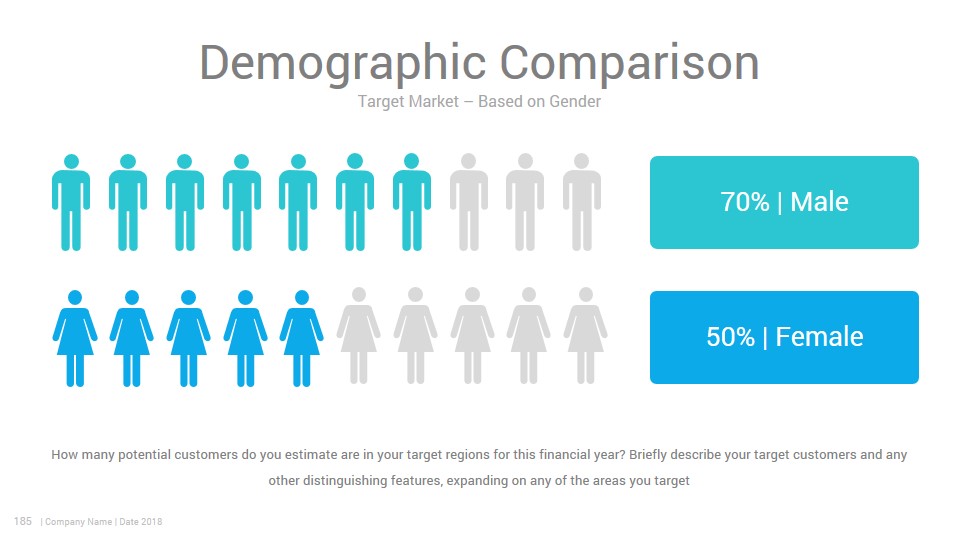 Demographic Comparison
Target Market – Based on Gender

70% | Male

50% | Female

How many potential customers do you estimate are in your target regions for this financial year? Briefly describe your target customers and any other distinguishing features, expanding on any of the areas you target

185 | Company Name | Date 2018